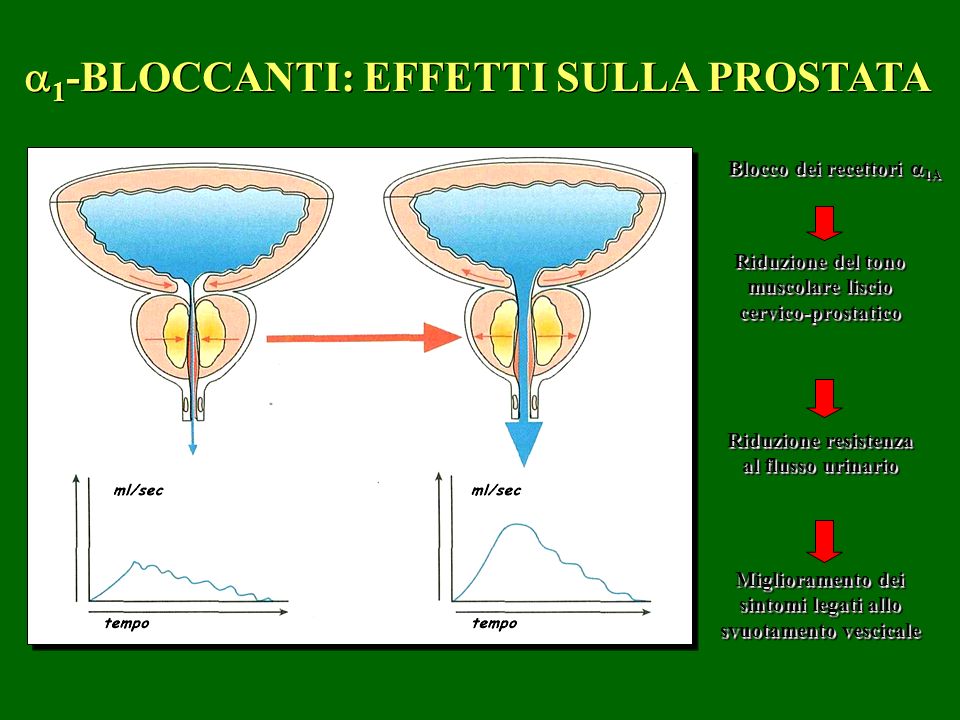 $\alpha_1$-BLOCCANTI: EFFETTI SULLA PROSTATA

ml/sec

tempo

ml/sec

tempo

Blocco dei recettori $\alpha_{1A}$

Riduzione del tono muscolare liscio cervico-prostatico

Riduzione resistenza al flusso urinario

Miglioramento dei sintomi legati allo svuotamento vescicale